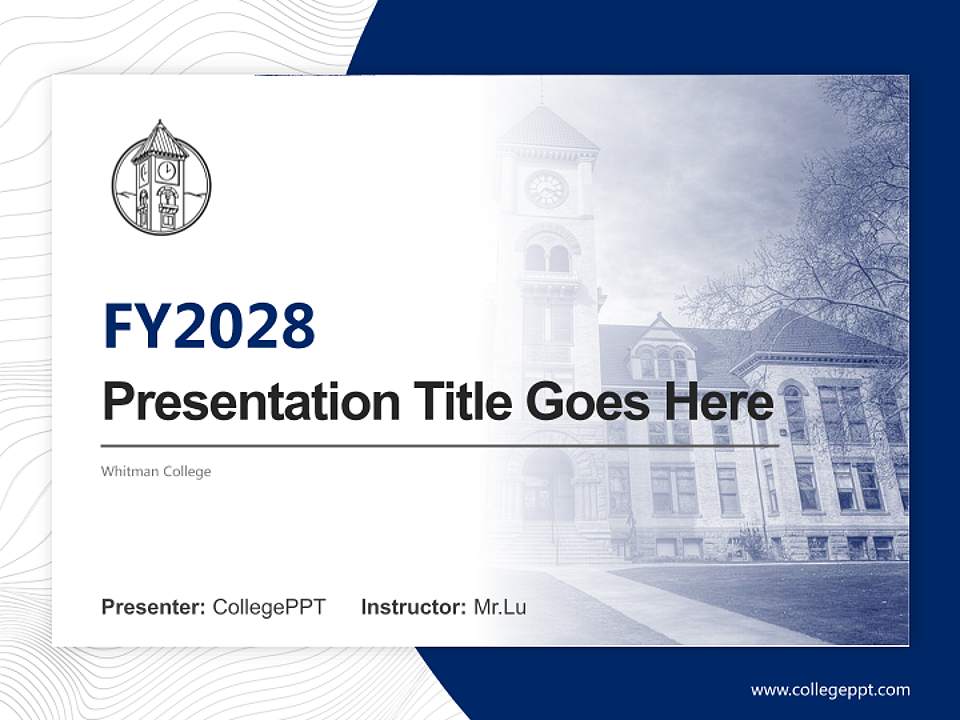 FY2028
Presentation Title Goes Here

Whitman College

Presenter: CollegePPT Instructor: Mr.Lu

www.collegeppt.com